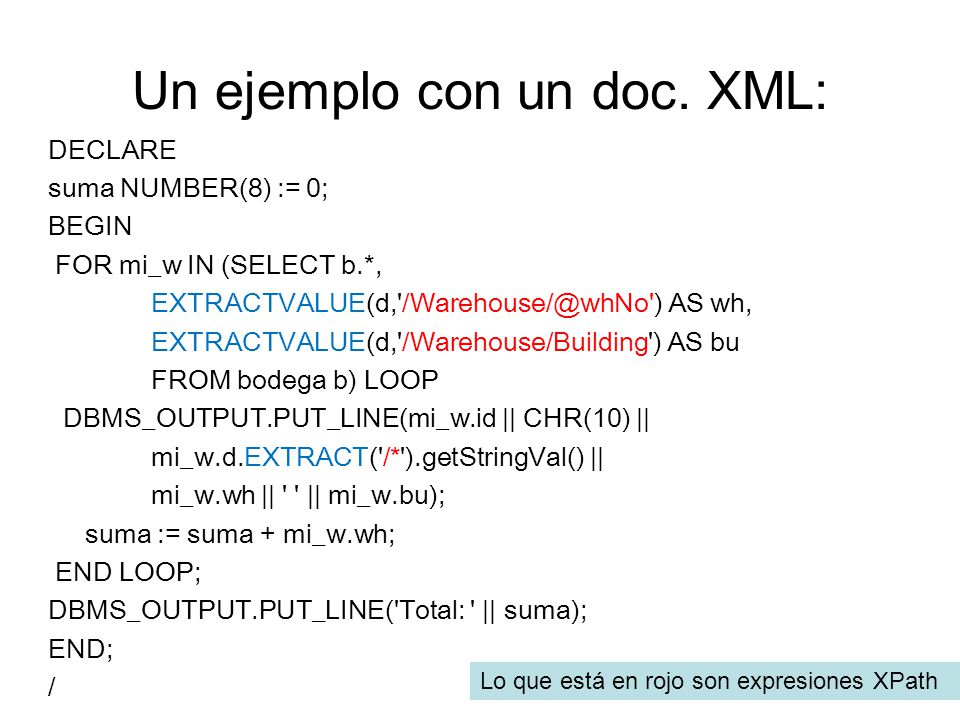 Un ejemplo con un doc. XML:

DECLARE
suma NUMBER(8) := 0;
BEGIN
FOR mi_w IN (SELECT b.*,
EXTRACTVALUE(d,'/Warehouse/@whNo') AS wh,
EXTRACTVALUE(d,'/Warehouse/Building') AS bu
FROM bodega b) LOOP
DBMS_OUTPUT.PUT_LINE(mi_w.id || CHR(10) ||
mi_w.d.EXTRACT('/*').getStringVal() ||
mi_w.wh || ' ' || mi_w.bu);
suma := suma + mi_w.wh;
END LOOP;
DBMS_OUTPUT.PUT_LINE('Total: ' || suma);
END;
/

Lo que está en rojo son expresiones XPath